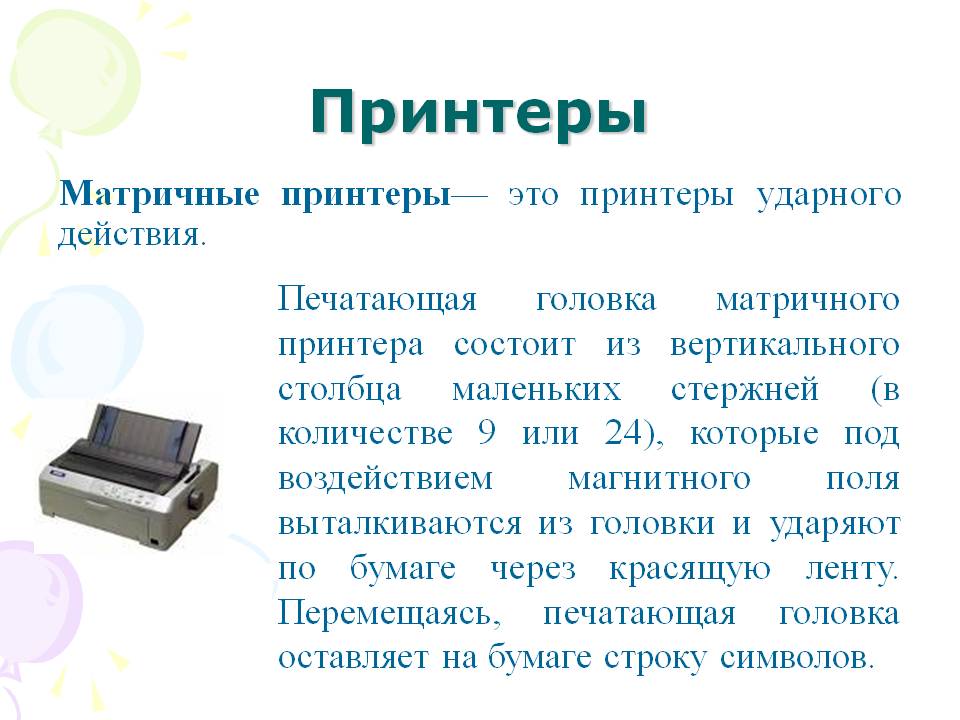 Принтеры

Матричные принтеры— это принтеры ударного действия.

Печатающая головка матричного принтера состоит из вертикального столбца маленьких стержней (в количестве 9 или 24), которые под воздействием магнитного поля выталкиваются из головки и ударяют по бумаге через красящую ленту. Перемещаясь, печатающая головка оставляет на бумаге строку символов.